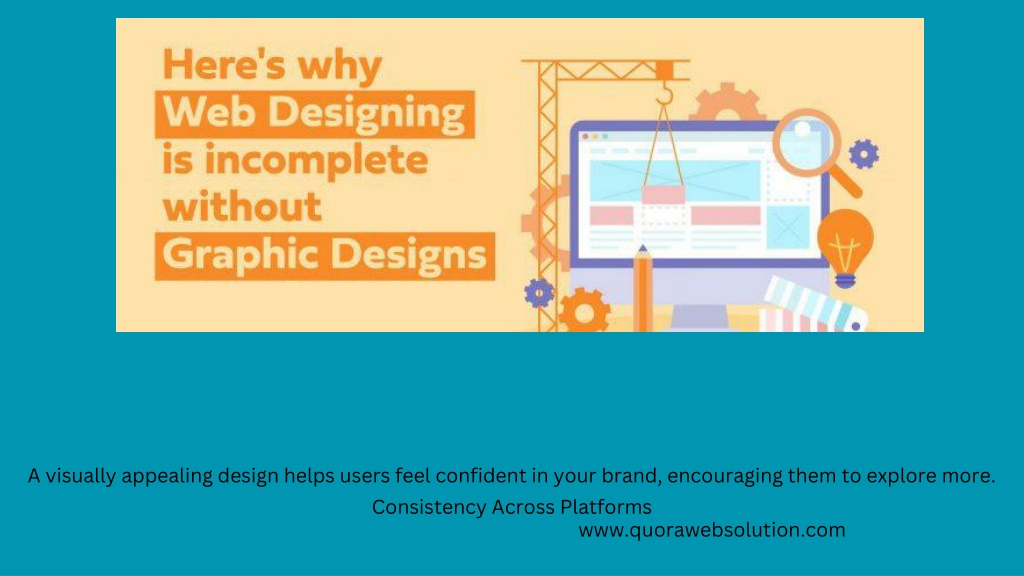 Here's why Web Designing is incomplete without Graphic Designs

A visually appealing design helps users feel confident in your brand, encouraging them to explore more.

Consistency Across Platforms

www.quorawebsolution.com